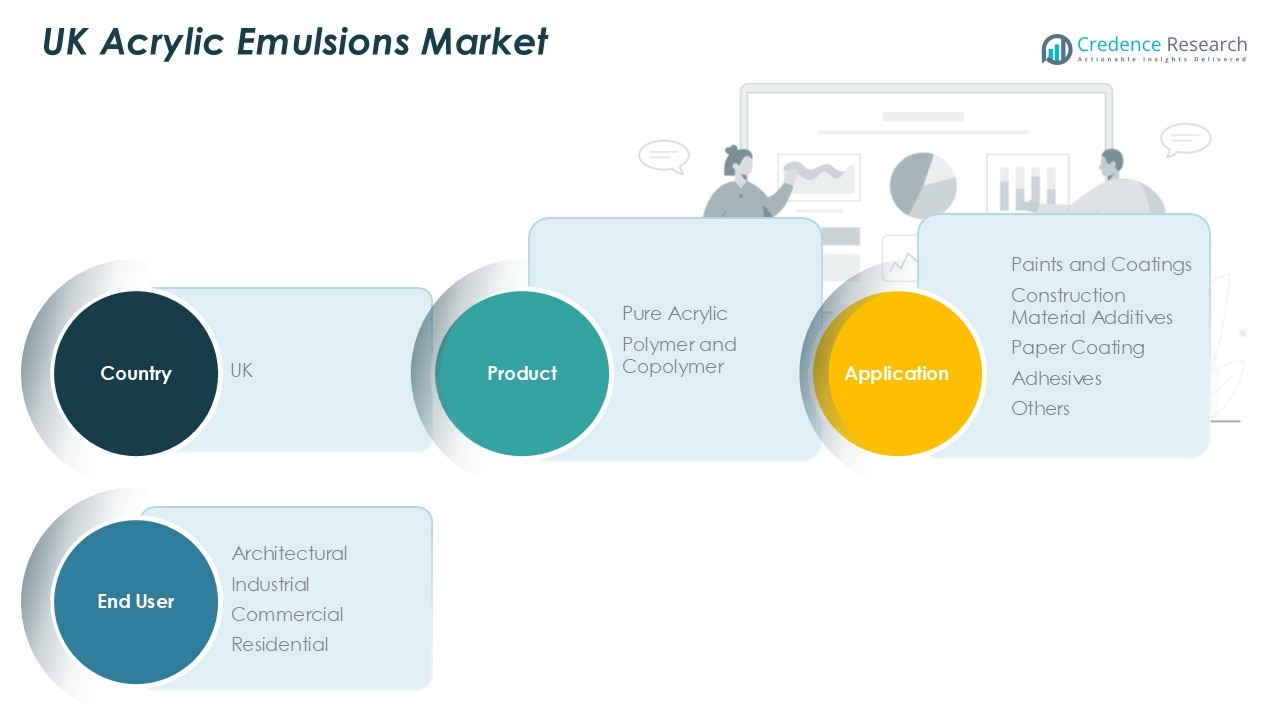 UK Acrylic Emulsions Market

Credence Research
Actionable Insights Delivered

Country
UK

Product
Pure Acrylic
Polymer and Copolymer

Application
Paints and Coatings
Construction Material Additives
Paper Coating
Adhesives
Others

End User
Architectural
Industrial
Commercial
Residential